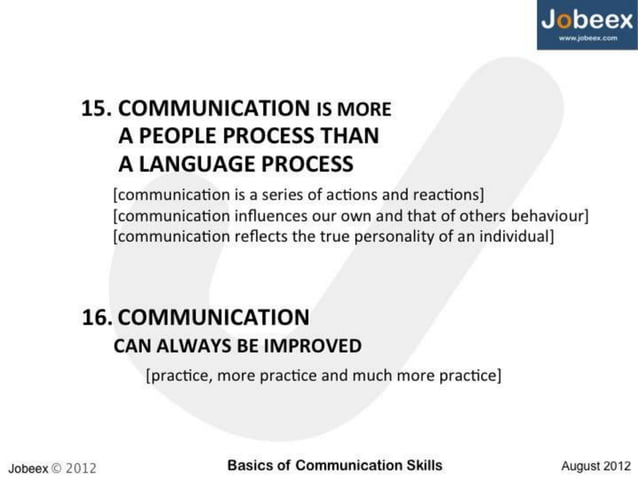 Jobeex
www.jobeex.com

15. COMMUNICATION IS MORE A PEOPLE PROCESS THAN A LANGUAGE PROCESS

[communication is a series of actions and reactions]
[communication influences our own and that of others behaviour]
[communication reflects the true personality of an individual]

16. COMMUNICATION CAN ALWAYS BE IMPROVED

[practice, more practice and much more practice]

Jobeex © 2012

Basics of Communication Skills

August 2012